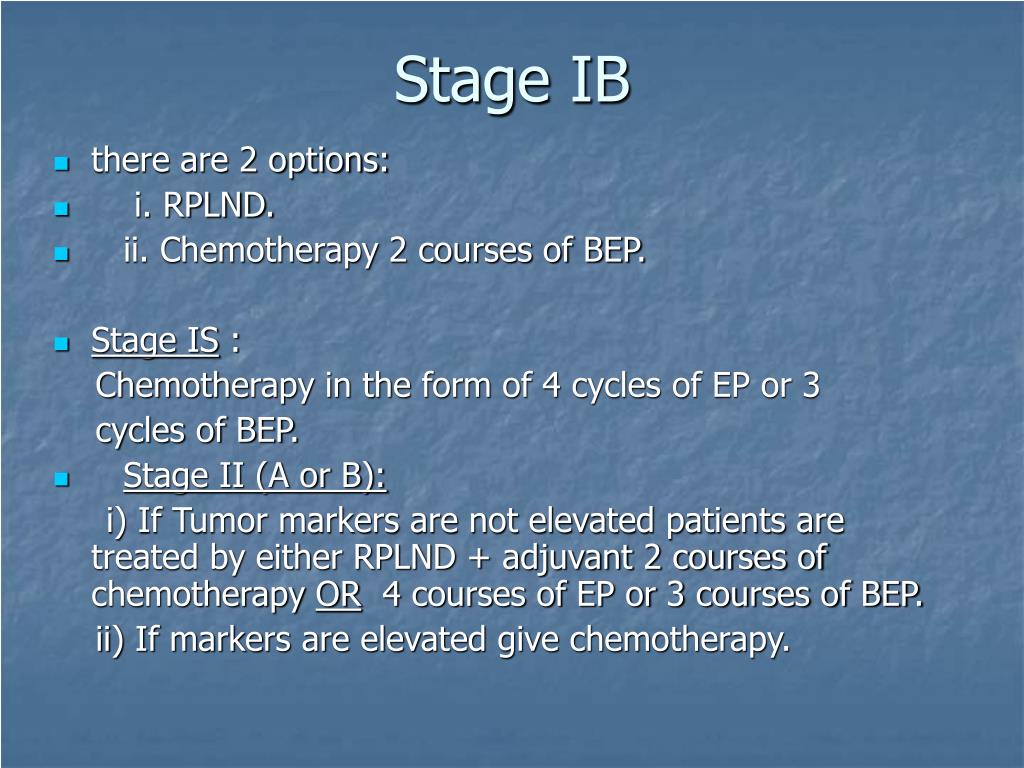 Stage IB

there are 2 options:

i. RPLND.

ii. Chemotherapy 2 courses of BEP.

Stage IS :
Chemotherapy in the form of 4 cycles of EP or 3 cycles of BEP.

Stage II (A or B):
i) If Tumor markers are not elevated patients are treated by either RPLND + adjuvant 2 courses of chemotherapy OR 4 courses of EP or 3 courses of BEP.
ii) If markers are elevated give chemotherapy.